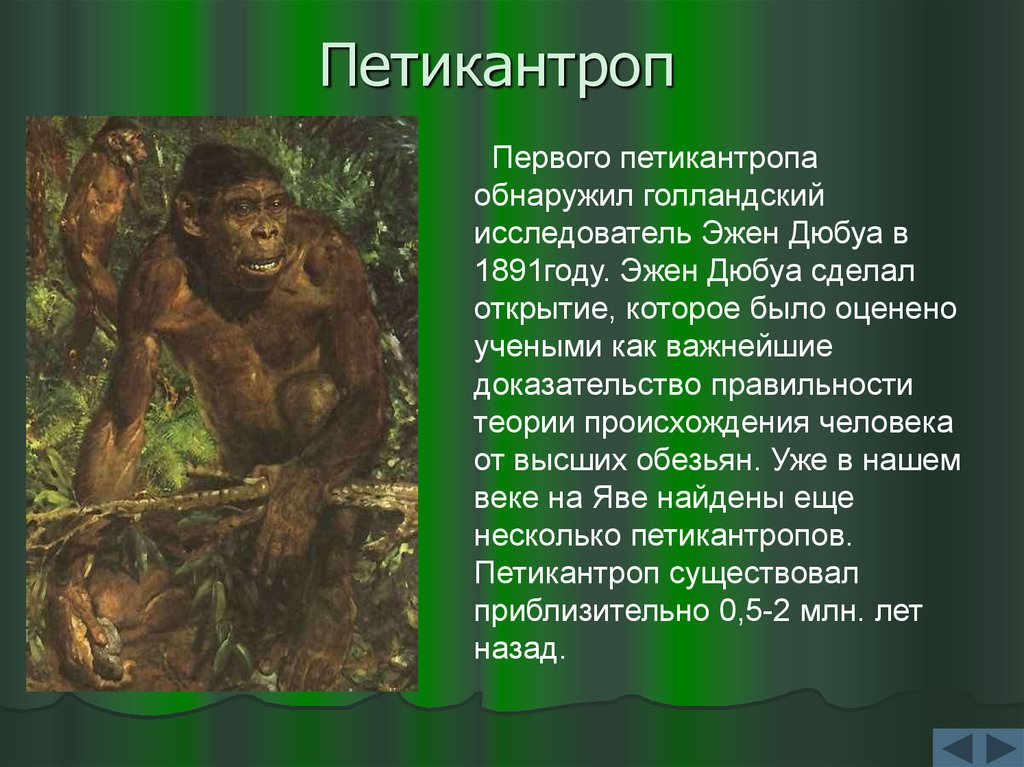 Петикантроп

Первого петикантропа обнаружил голландский исследователь Эжен Дюбуа в 1891году. Эжен Дюбуа сделал открытие, которое было оценено учеными как важнейшие доказательство правильности теории происхождения человека от высших обезьян. Уже в нашем веке на Яве найдены еще несколько петикантропов. Петикантроп существовал приблизительно 0,5-2 млн. лет назад.